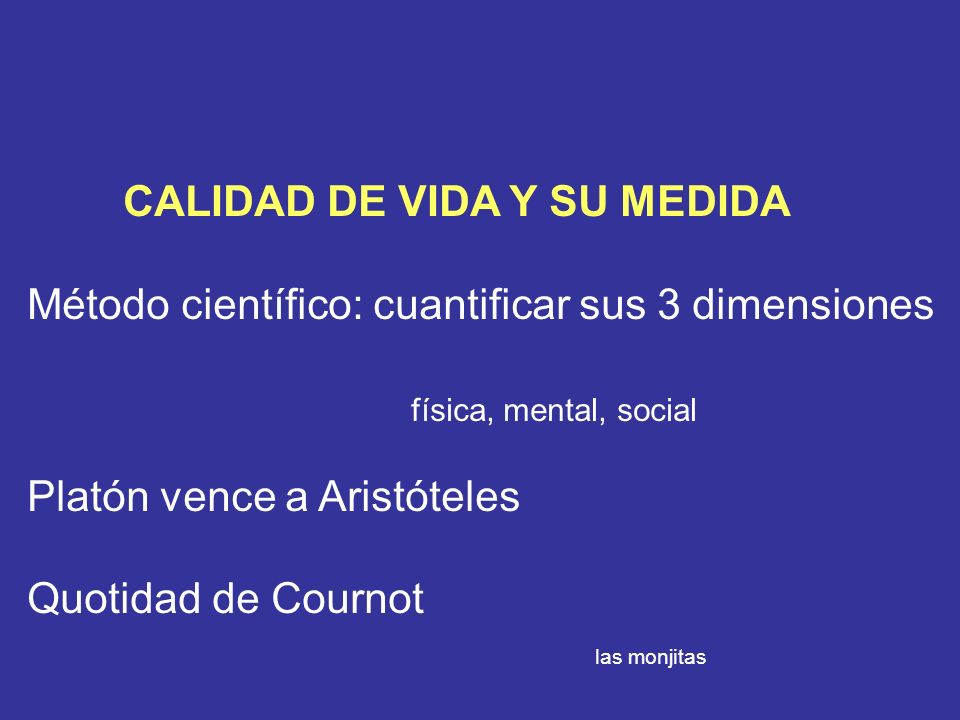 CALIDAD DE VIDA Y SU MEDIDA

Método científico: cuantificar sus 3 dimensiones

física, mental, social

Platón vence a Aristóteles

Quotidad de Cournot

las monjitas